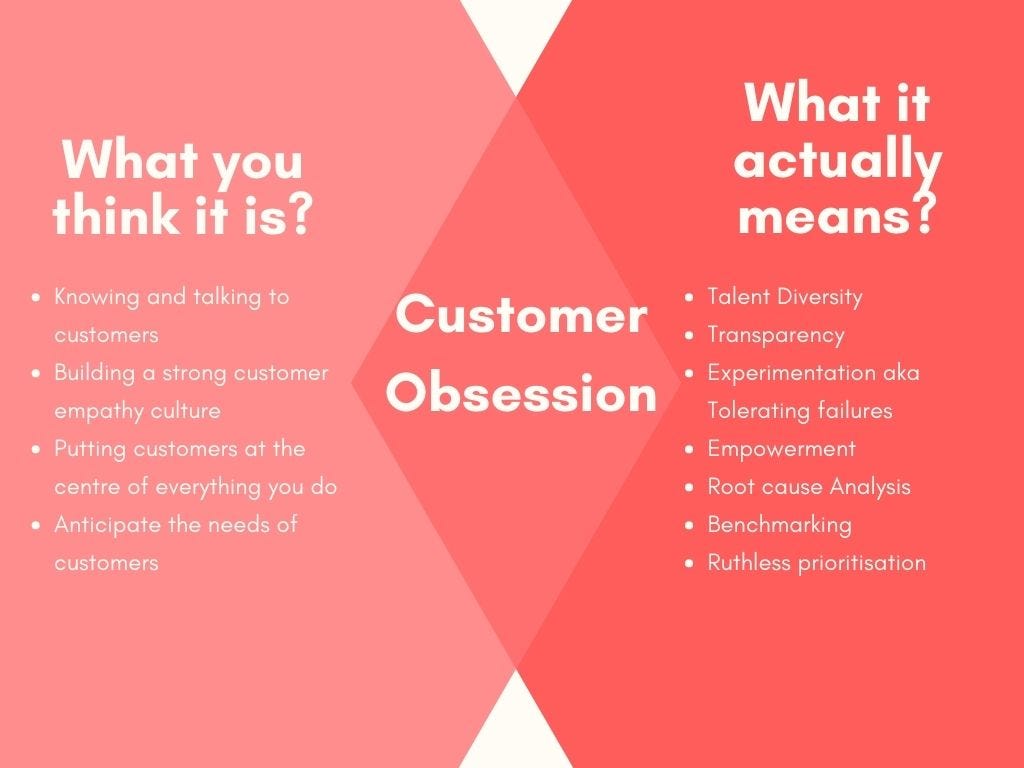 What you think it is?

- Knowing and talking to customers
- Building a strong customer empathy culture
- Putting customers at the centre of everything you do
- Anticipate the needs of customers

Customer Obsession

What it actually means?

- Talent Diversity
- Transparency
- Experimentation aka Tolerating failures
- Empowerment
- Root cause Analysis
- Benchmarking
- Ruthless prioritisation